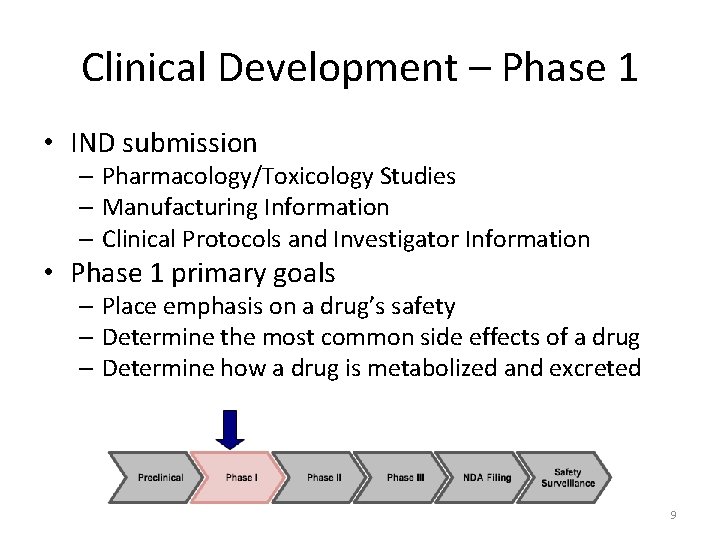 Clinical Development – Phase 1

• IND submission
– Pharmacology/Toxicology Studies
– Manufacturing Information
– Clinical Protocols and Investigator Information
• Phase 1 primary goals
– Place emphasis on a drug's safety
– Determine the most common side effects of a drug
– Determine how a drug is metabolized and excreted

Preclinical
Phase I
Phase II
Phase III
NDA Filing
Safety Surveillance

9